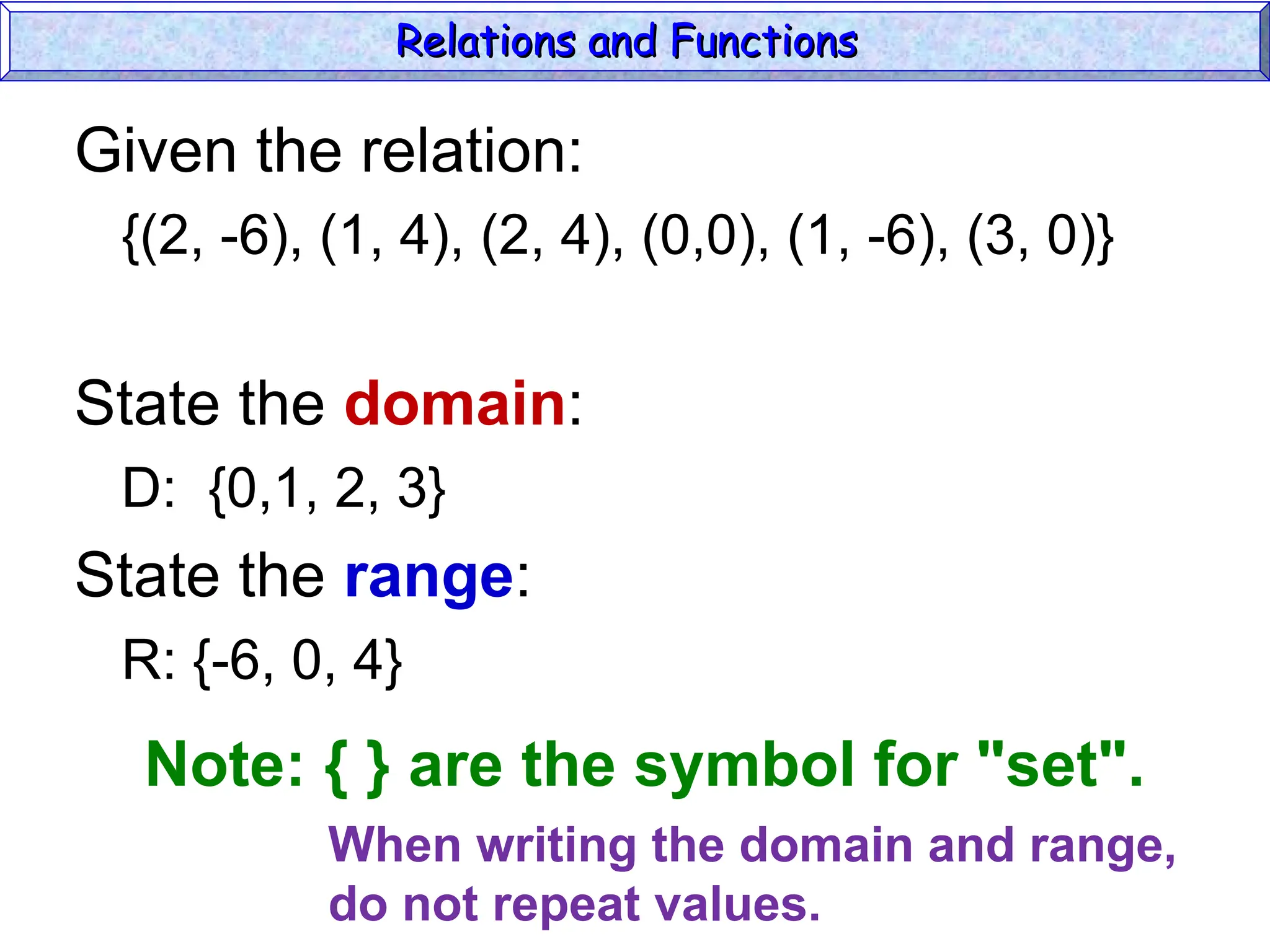 Relations and Functions

Given the relation:

{(2, -6), (1, 4), (2, 4), (0,0), (1, -6), (3, 0)}

State the domain:

D: {0,1, 2, 3}

State the range:

R: {-6, 0, 4}

Note: { } are the symbol for "set".

When writing the domain and range, do not repeat values.